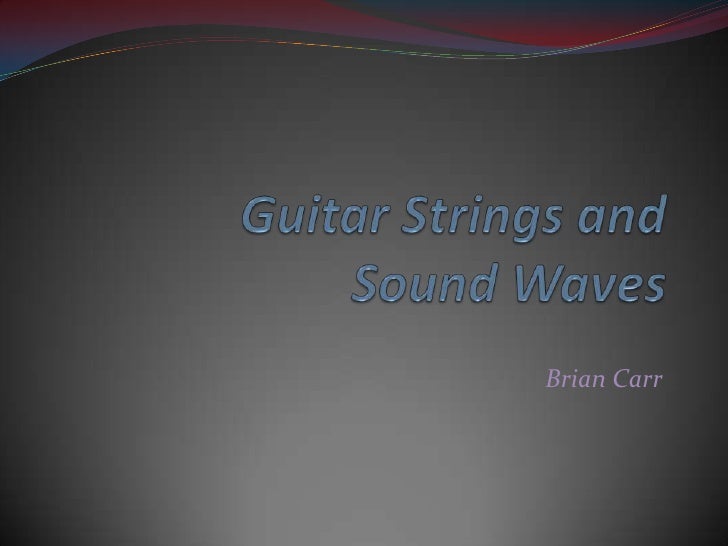 Guitar Strings and Sound Waves

Brian Carr